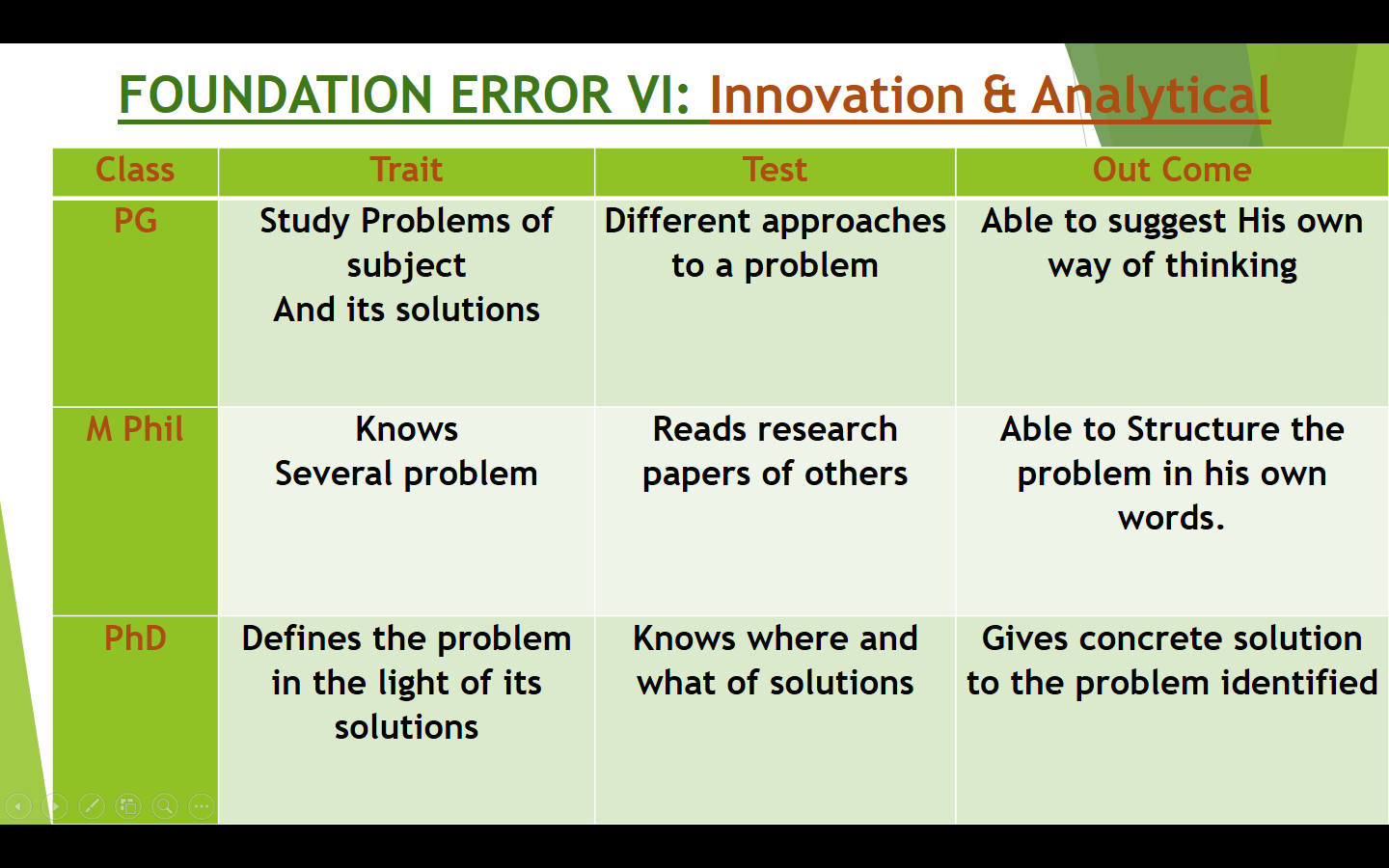 FOUNDATION ERROR VI: Innovation & Analytical

| Class | Trait | Test | Out Come |
|---|---|---|---|
| PG | Study Problems of subject And its solutions | Different approaches to a problem | Able to suggest His own way of thinking |
| M Phil | Knows Several problem | Reads research papers of others | Able to Structure the problem in his own words. |
| PhD | Defines the problem in the light of its solutions | Knows where and what of solutions | Gives concrete solution to the problem identified |